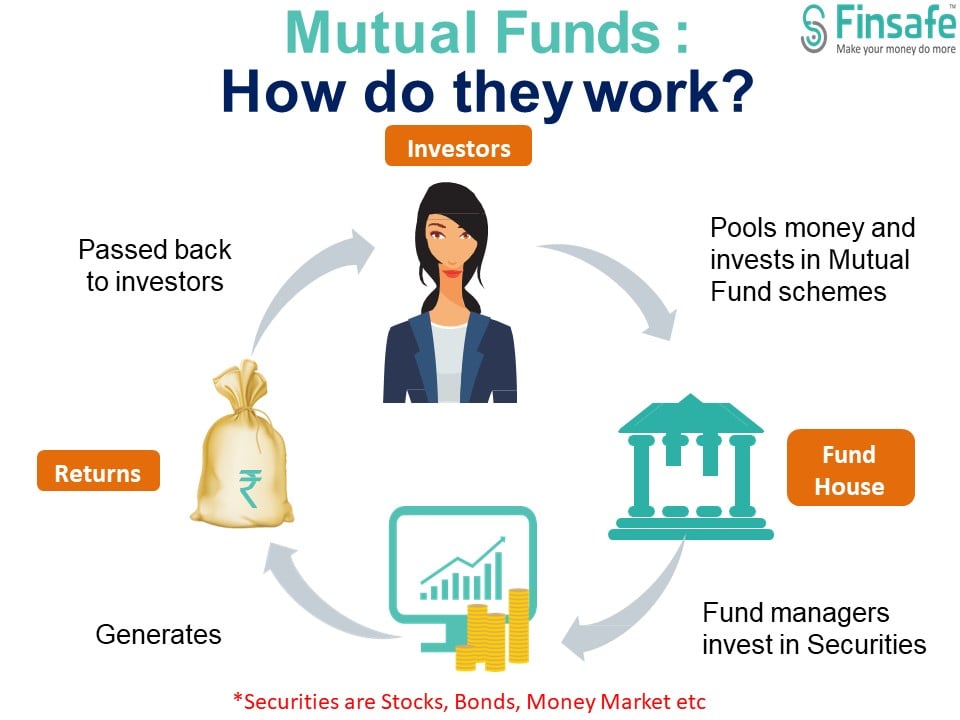 Mutual Funds :
How do they work?

Finsafe™
Make your money do more

Investors

Pools money and invests in Mutual Fund schemes

Fund House

Fund managers invest in Securities

Generates

Returns

₹

Passed back to investors

*Securities are Stocks, Bonds, Money Market etc